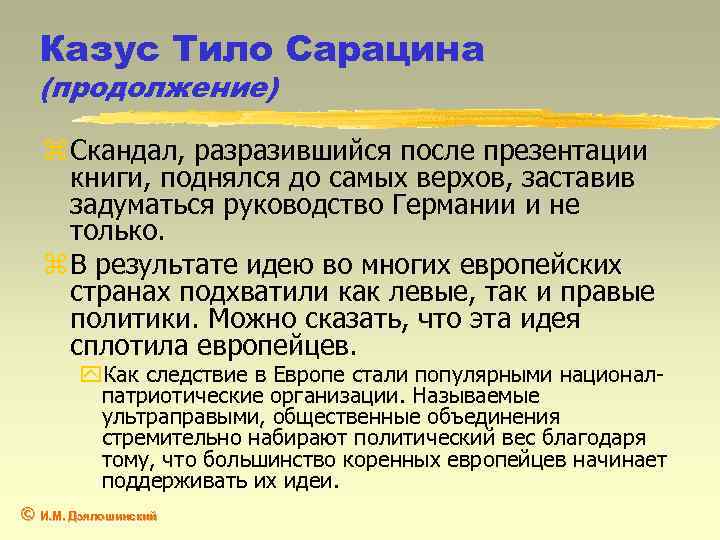 Казус Тило Сарацина
(продолжение)

Скандал, разразившийся после презентации книги, поднялся до самых верхов, заставив задуматься руководство Германии и не только.

В результате идею во многих европейских странах подхватили как левые, так и правые политики. Можно сказать, что эта идея сплотила европейцев.

Как следствие в Европе стали популярными национал-патриотические организации. Называемые ультраправыми, общественные объединения стремительно набирают политический вес благодаря тому, что большинство коренных европейцев начинает поддерживать их идеи.

© И.М. Дзялошинский